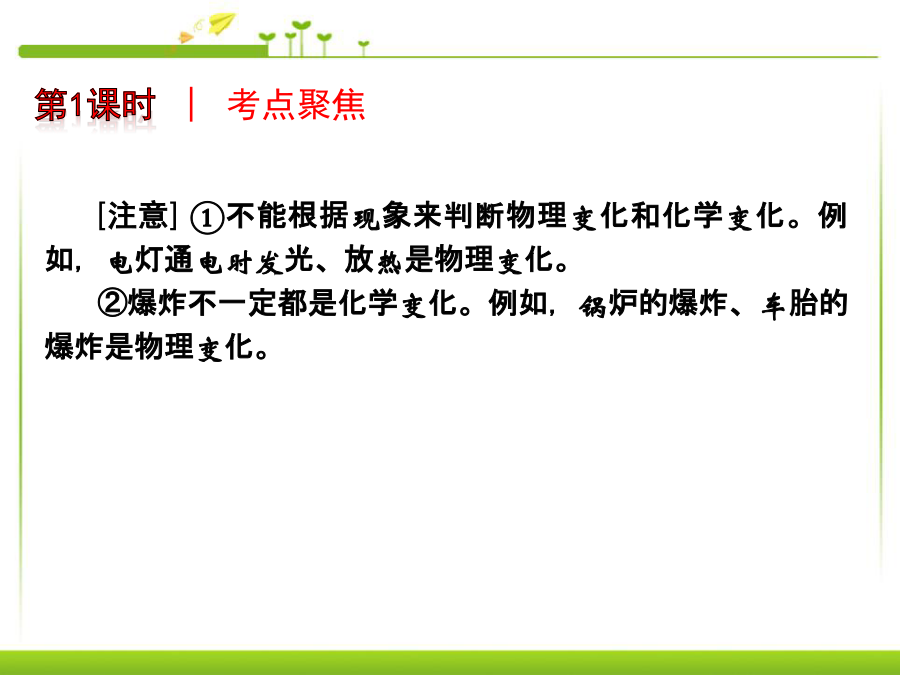 第1课时 ｜ 考点聚焦

[注意] ①不能根据现象来判断物理变化和化学变化。例如，电灯通电时发光、放热是物理变化。

②爆炸不一定都是化学变化。例如，锅炉的爆炸、车胎的爆炸是物理变化。